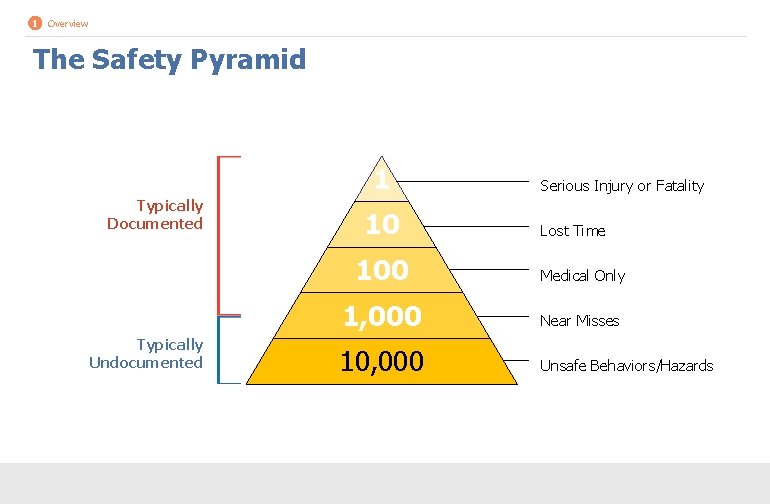 1 Overview

The Safety Pyramid

Typically Documented

Typically Undocumented

1

10

100

1,000

10,000

Serious Injury or Fatality

Lost Time

Medical Only

Near Misses

Unsafe Behaviors/Hazards